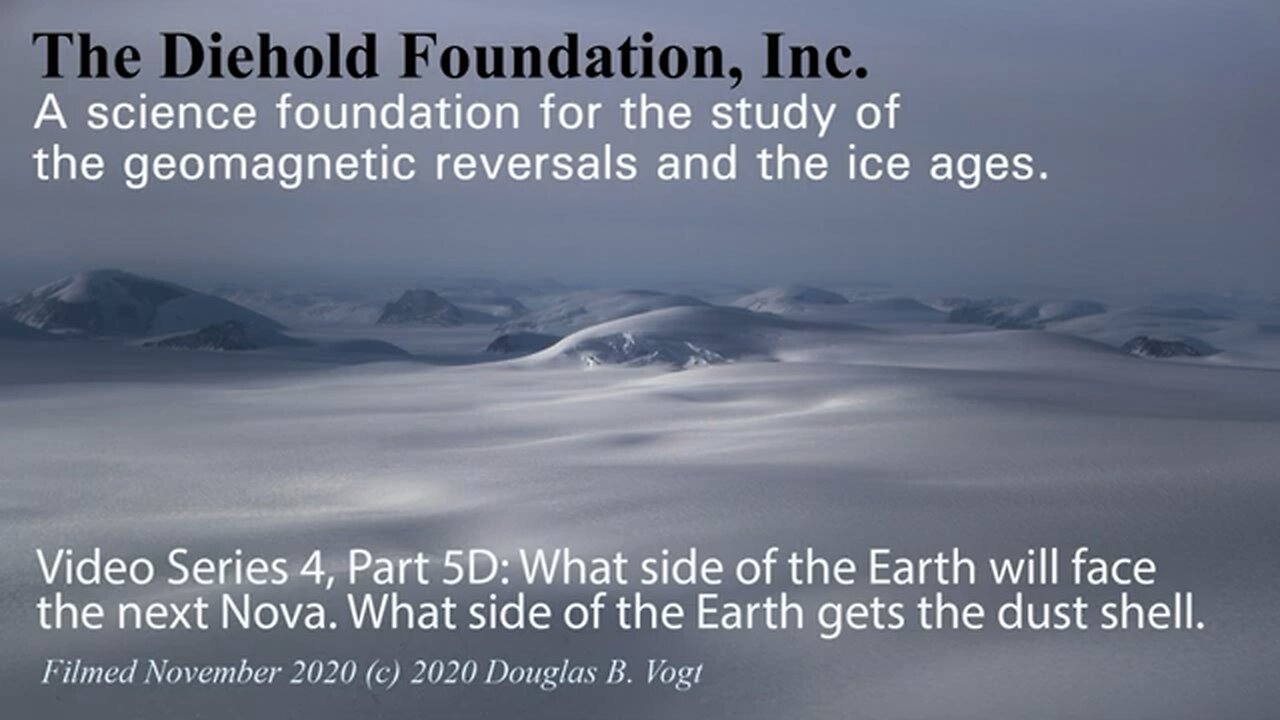 The Diehold Foundation, Inc.
A science foundation for the study of the geomagnetic reversals and the ice ages.

Video Series 4, Part 5D: What side of the Earth will face the next Nova. What side of the Earth gets the dust shell.

Filmed November 2020 (c) 2020 Douglas B. Vogt